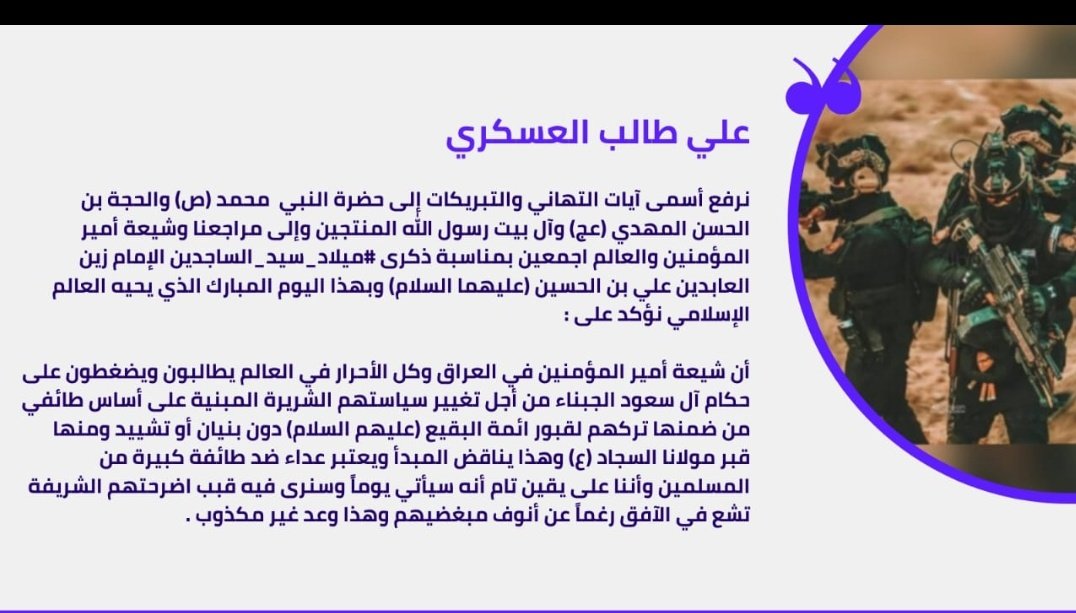 علي طالب العسكري

نرفع أسمى آيات التهاني والتبريكات إلى حضرة النبي محمد (ص) والحجة بن الحسن المهدي (عج) وآل بيت رسول الله المنتجين وإلى مراجعنا وشيعة أمير المؤمنين والعالم اجمعين بمناسبة ذكرى #ميلاد_سيد_الساجدين الإمام زين العابدين علي بن الحسين (عليهما السلام) وبهذا اليوم المبارك الذي يحيه العالم الإسلامي نؤكد على :

أن شيعة أمير المؤمنين في العراق وكل الأحرار في العالم يطالبون ويضغطون على حكام آل سعود الجبناء من أجل تغيير سياستهم الشريرة المبنية على أساس طائفي من ضمنها تركهم لقبور ائمة البقيع (عليهم السلام) دون بنيان أو تشييد ومنها قبر مولانا السجاد (ع) وهذا يناقض المبدأ ويعتبر عداء ضد طائفة كبيرة من المسلمين وأننا على يقين تام أنه سيأتي يوماً وسنرى فيه قبب اضرحتهم الشريفة تشع في الآفق رغماً عن أنوف مبغضيهم وهذا وعد غير مكذوب .